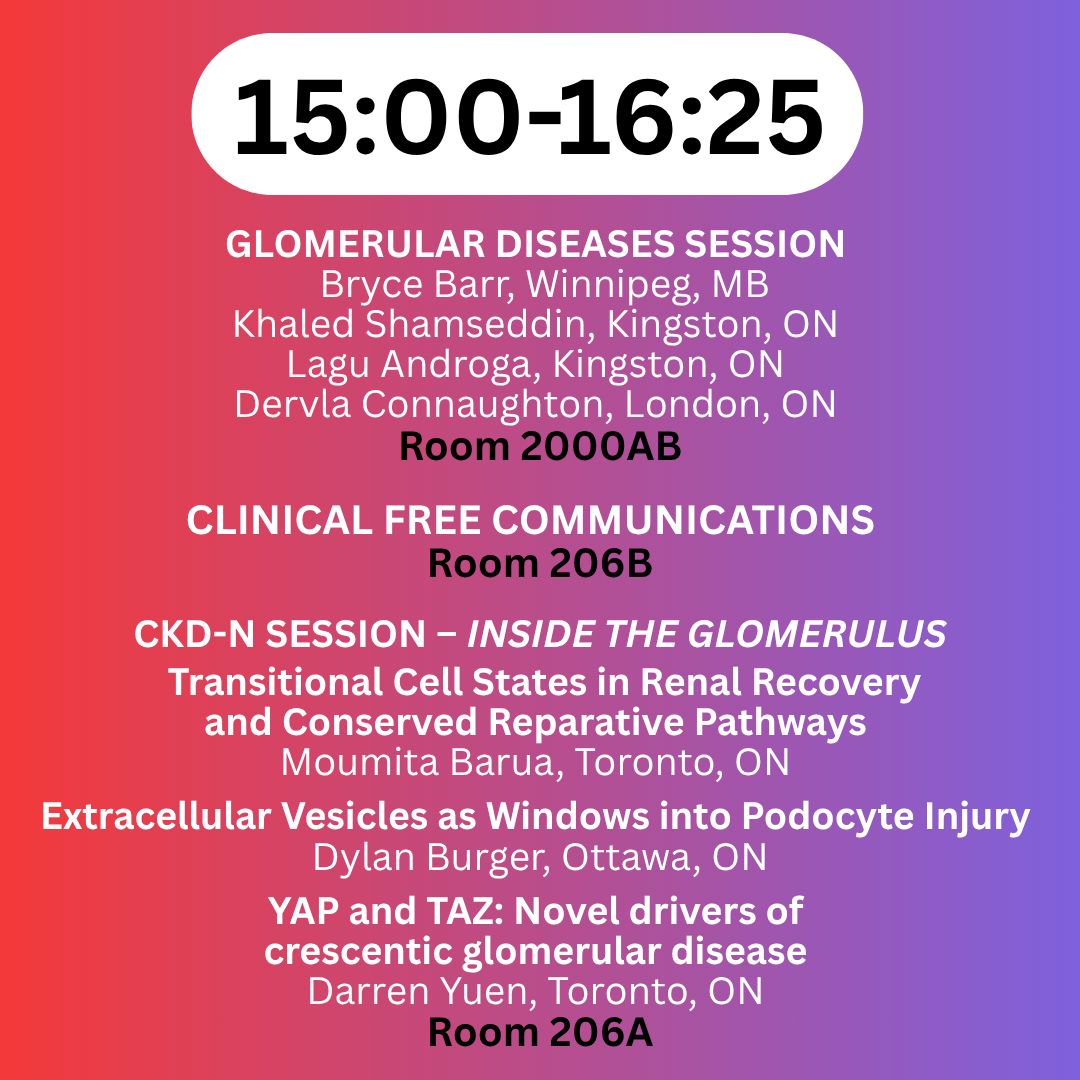 15:00-16:25

GLOMERULAR DISEASES SESSION
Bryce Barr, Winnipeg, MB
Khaled Shamseddin, Kingston, ON
Lagu Androga, Kingston, ON
Dervla Connaughton, London, ON
Room 2000AB

CLINICAL FREE COMMUNICATIONS
Room 206B

CKD-N SESSION – INSIDE THE GLOMERULUS
Transitional Cell States in Renal Recovery and Conserved Reparative Pathways
Moumita Barua, Toronto, ON

Extracellular Vesicles as Windows into Podocyte Injury
Dylan Burger, Ottawa, ON

YAP and TAZ: Novel drivers of crescentic glomerular disease
Darren Yuen, Toronto, ON
Room 206A